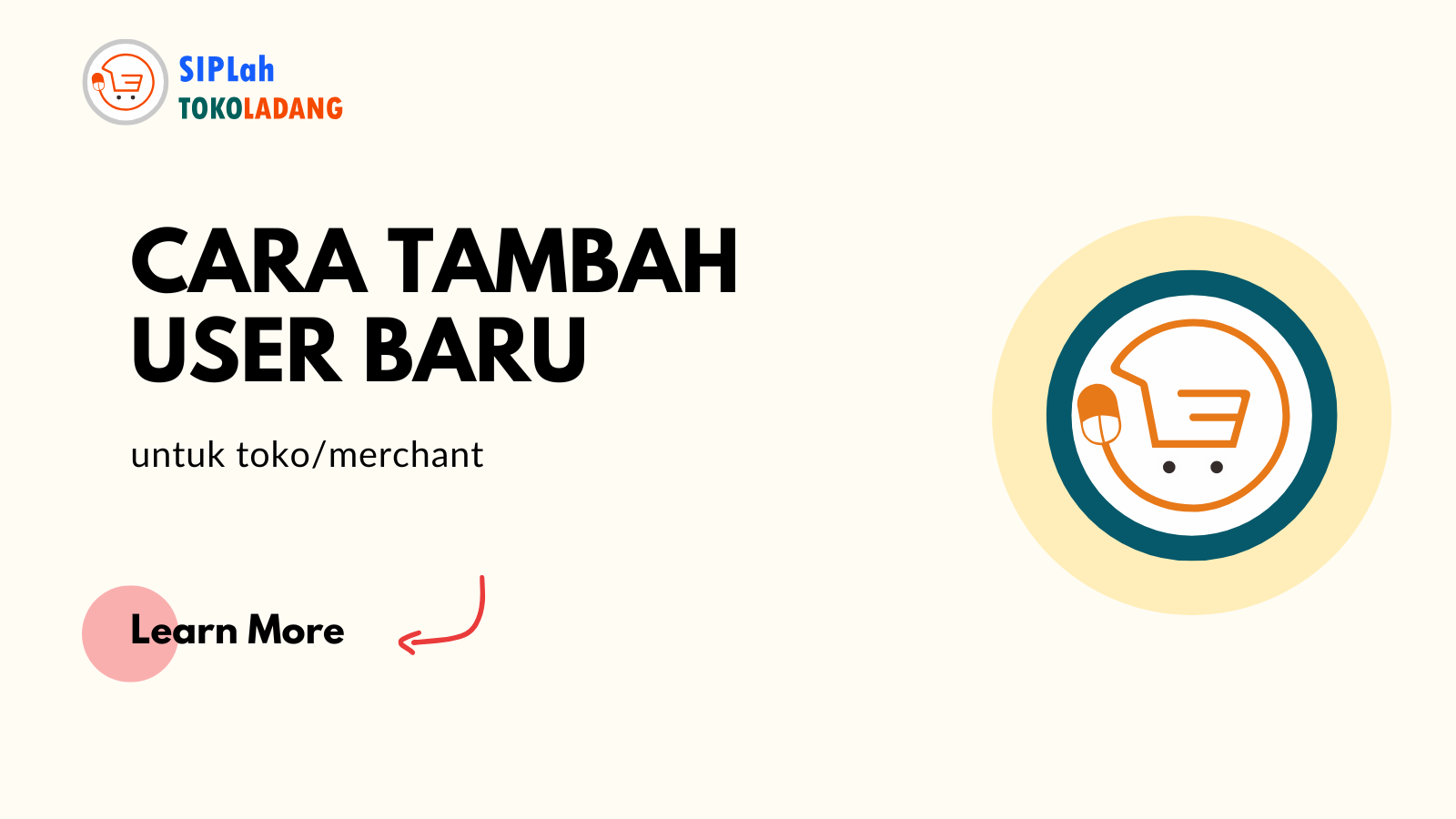 SIPLah
TOKOLADANG

CARA TAMBAH USER BARU

untuk toko/merchant

Learn More